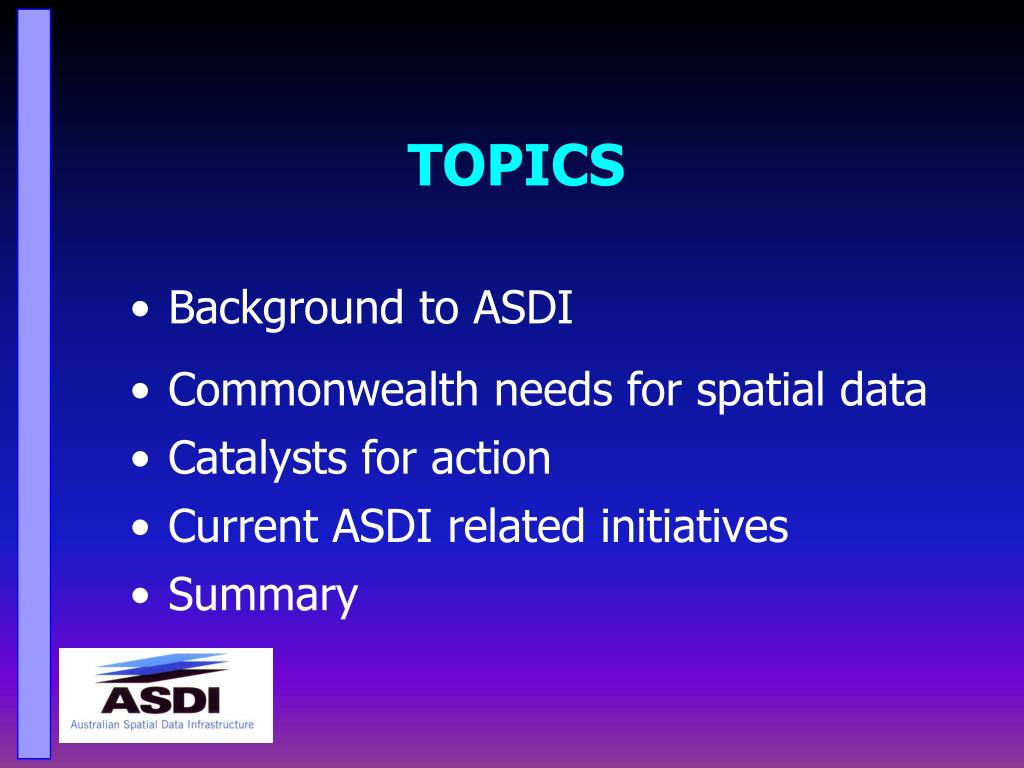 TOPICS

• Background to ASDI
• Commonwealth needs for spatial data
• Catalysts for action
• Current ASDI related initiatives
• Summary

ASDI
Australian Spatial Data Infrastructure